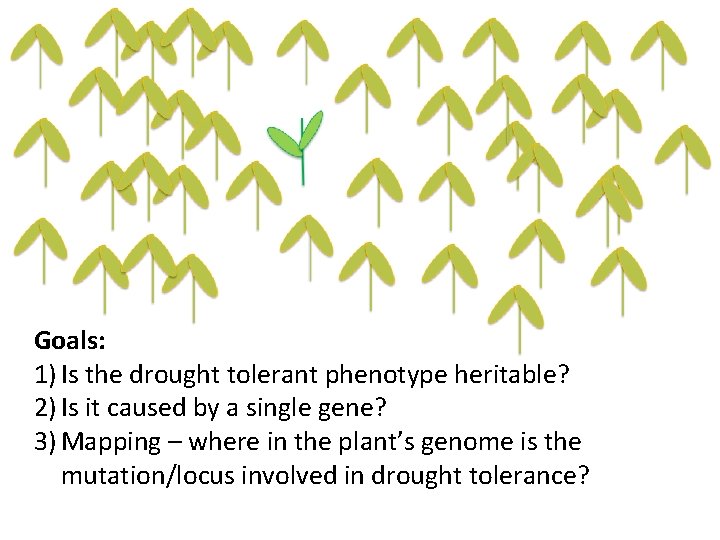 Goals:
1) Is the drought tolerant phenotype heritable?
2) Is it caused by a single gene?
3) Mapping – where in the plant's genome is the mutation/locus involved in drought tolerance?